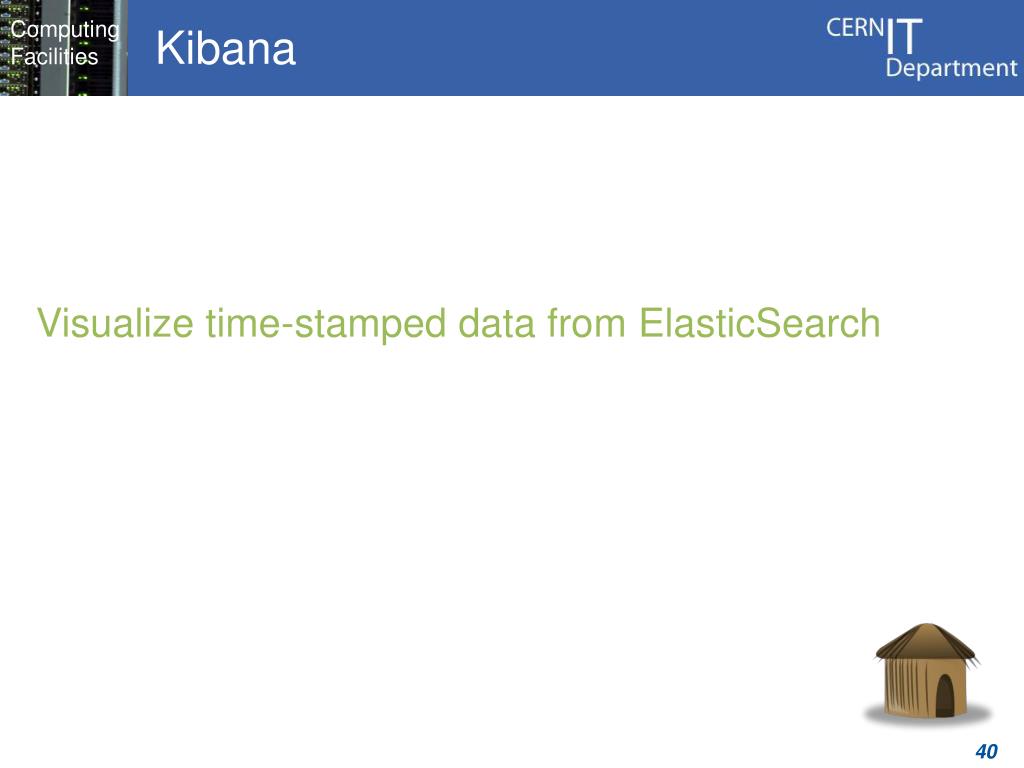 Computing Facilities

Kibana

CERN IT Department

Visualize time-stamped data from ElasticSearch

40